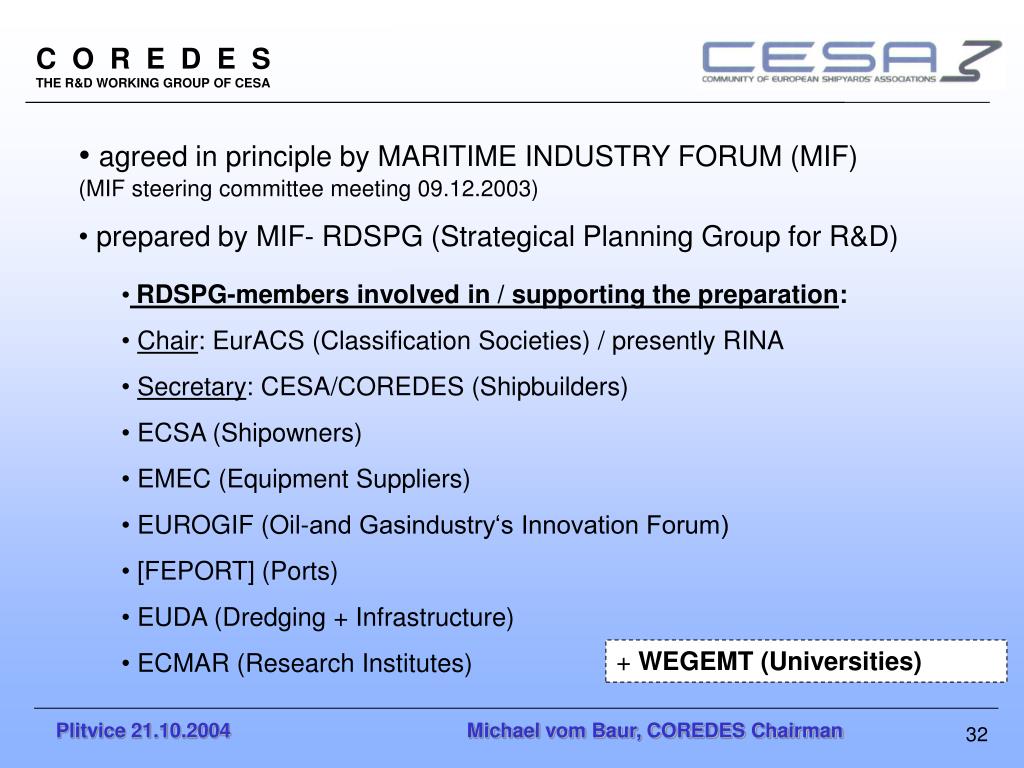 C O R E D E S
THE R&D WORKING GROUP OF CESA

CESA
COMMUNITY OF EUROPEAN SHIPYARDS' ASSOCIATIONS

• agreed in principle by MARITIME INDUSTRY FORUM (MIF)
(MIF steering committee meeting 09.12.2003)

• prepared by MIF- RDSPG (Strategical Planning Group for R&D)

• RDSPG-members involved in / supporting the preparation:

• Chair: EurACS (Classification Societies) / presently RINA

• Secretary: CESA/COREDES (Shipbuilders)

• ECSA (Shipowners)

• EMEC (Equipment Suppliers)

• EUROGIF (Oil-and Gasindustry‘s Innovation Forum)

• [FEPORT] (Ports)

• EUDA (Dredging + Infrastructure)

• ECMAR (Research Institutes)

+ WEGEMT (Universities)

Plitvice 21.10.2004

Michael vom Baur, COREDES Chairman

32